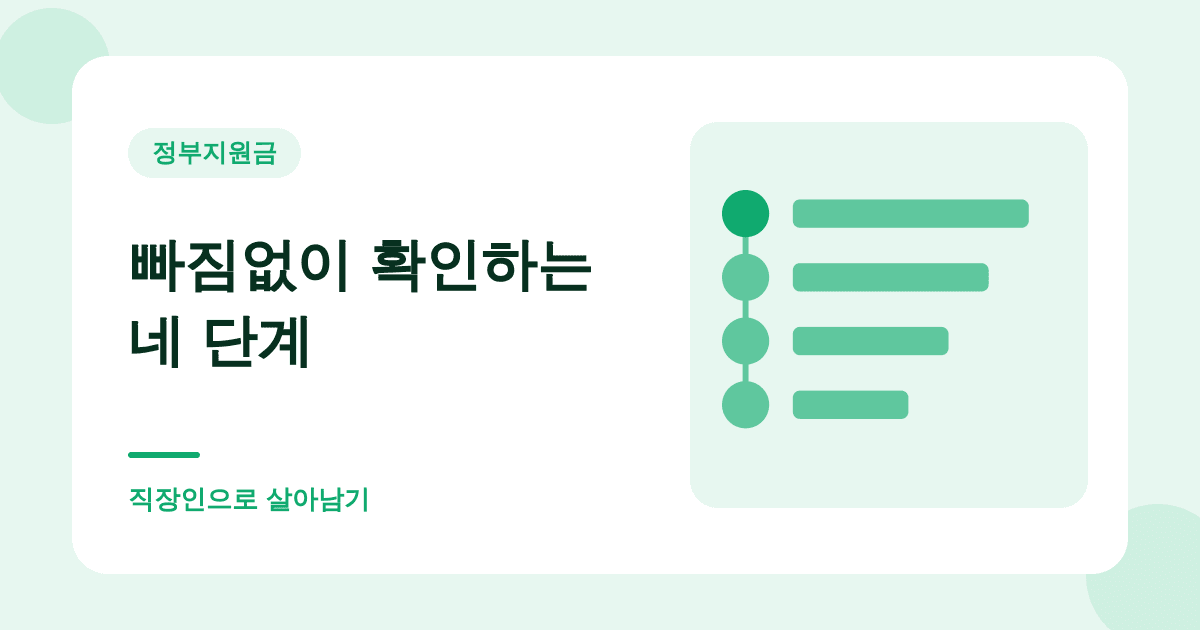 정부지원금

빠짐없이 확인하는 네 단계

직장인으로 살아남기